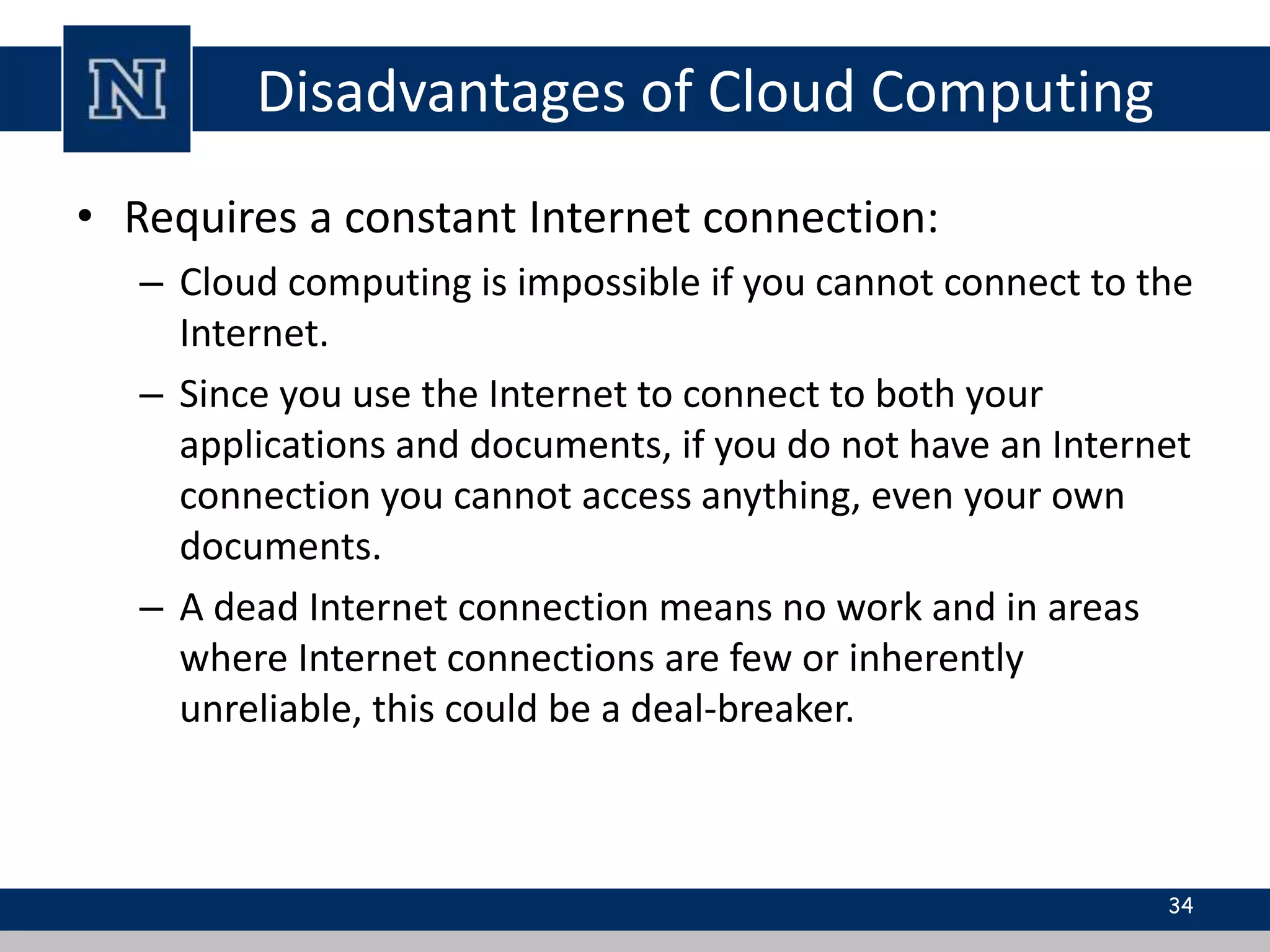 N

Disadvantages of Cloud Computing

• Requires a constant Internet connection:
 – Cloud computing is impossible if you cannot connect to the Internet.
 – Since you use the Internet to connect to both your applications and documents, if you do not have an Internet connection you cannot access anything, even your own documents.
 – A dead Internet connection means no work and in areas where Internet connections are few or inherently unreliable, this could be a deal-breaker.

34